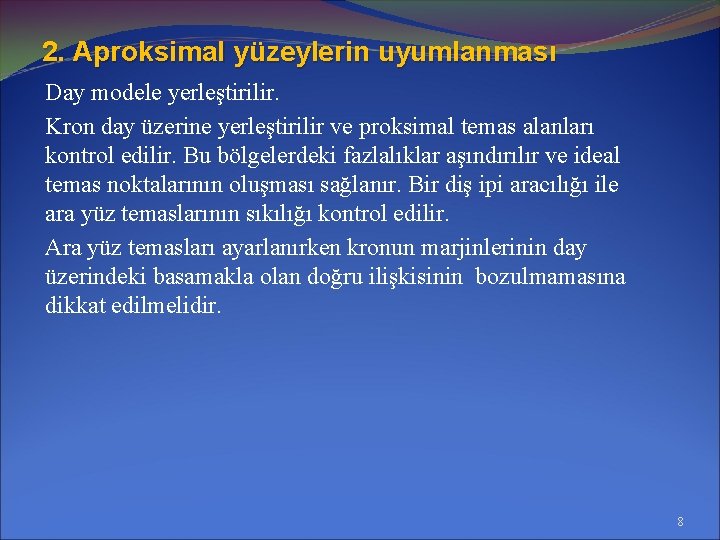 2. Aproksimal yüzeylerin uyumlanması

Day modele yerleştirilir.

Kron day üzerine yerleştirilir ve proksimal temas alanları kontrol edilir. Bu bölgelerdeki fazlalıklar aşındırılır ve ideal temas noktalarının oluşması sağlanır. Bir diş ipi aracılığı ile ara yüz temaslarının sıkılığı kontrol edilir.

Ara yüz temasları ayarlanırken kronun marjinlerinin day üzerindeki basamakla olan doğru ilişkisinin bozulmamasına dikkat edilmelidir.

8